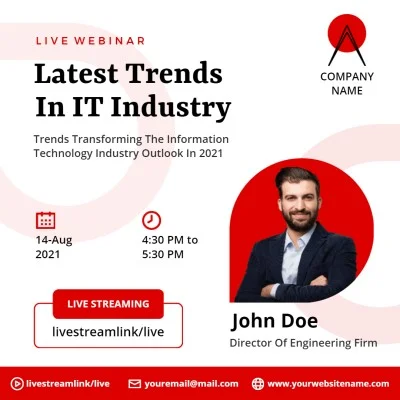 LIVE WEBINAR

Latest Trends In IT Industry

Trends Transforming The Information Technology Industry Outlook In 2021

COMPANY NAME

14-Aug 2021

4:30 PM to 5:30 PM

LIVE STREAMING

livestreamlink/live

John Doe

Director Of Engineering Firm

livestreamlink/live youremail@mail.com www.yourwebsitename.com